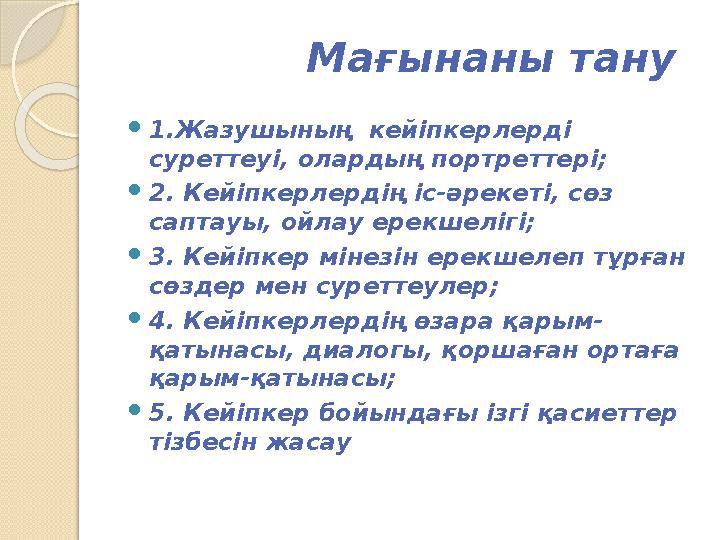 Мағынаны тану

1.Жазушының кейіпкерлерді суреттеуі, олардың портреттері;

2. Кейіпкерлердің іс-әрекеті, сөз саптауы, ойлау ерекшелігі;

3. Кейіпкер мінезін ерекшелеп тұрған сөздер мен суреттеулер;

4. Кейіпкерлердің өзара қарым-қатынасы, диалогы, қоршаған ортаға қарым-қатынасы;

5. Кейіпкер бойындағы ізгі қасиеттер тізбесін жасау